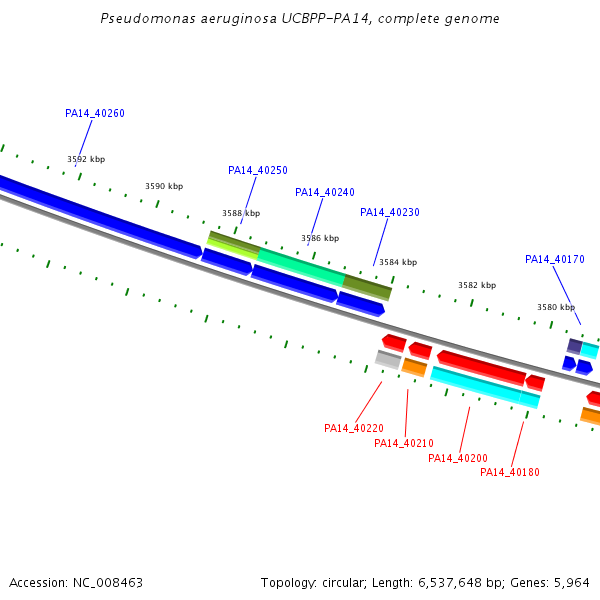 Pseudomonas aeruginosa UCBPP-PA14, complete genome

PA14_40260
3592 kbp
3590 kbp
PA14_40250
3588 kbp
PA14_40240
3586 kbp
PA14_40230
3584 kbp
3582 kbp
PA14_40170
3580 kbp

PA14_40220
PA14_40210
PA14_40200
PA14_40180

Accession: NC_008463

Topology: circular; Length: 6,537,648 bp; Genes: 5,964